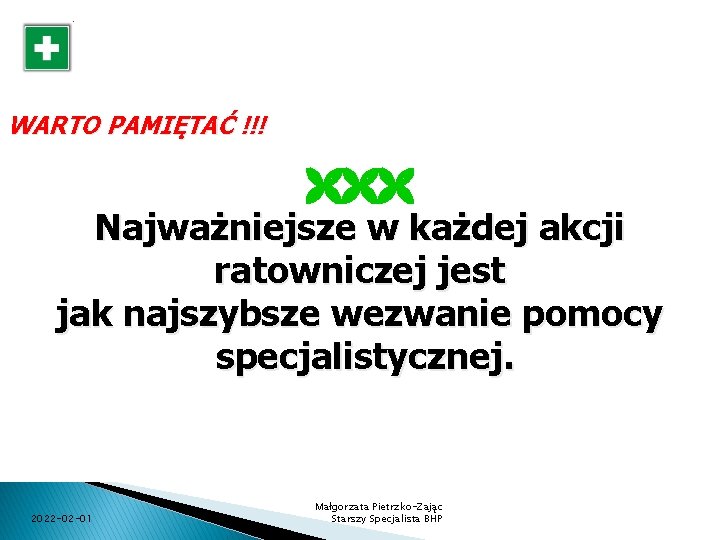 WARTO PAMIĘTAĆ !!!

Najważniejsze w każdej akcji ratowniczej jest jak najszybsze wezwanie pomocy specjalistycznej.

2022-02-01

Małgorzata Pietrzko-Zając
Starszy Specjalista BHP